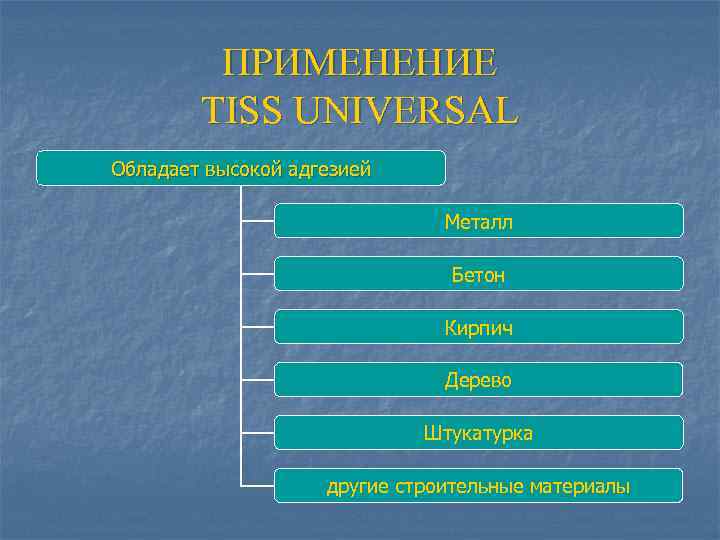 ПРИМЕНЕНИЕ
TISS UNIVERSAL

Обладает высокой адгезией

Металл

Бетон

Кирпич

Дерево

Штукатурка

другие строительные материалы